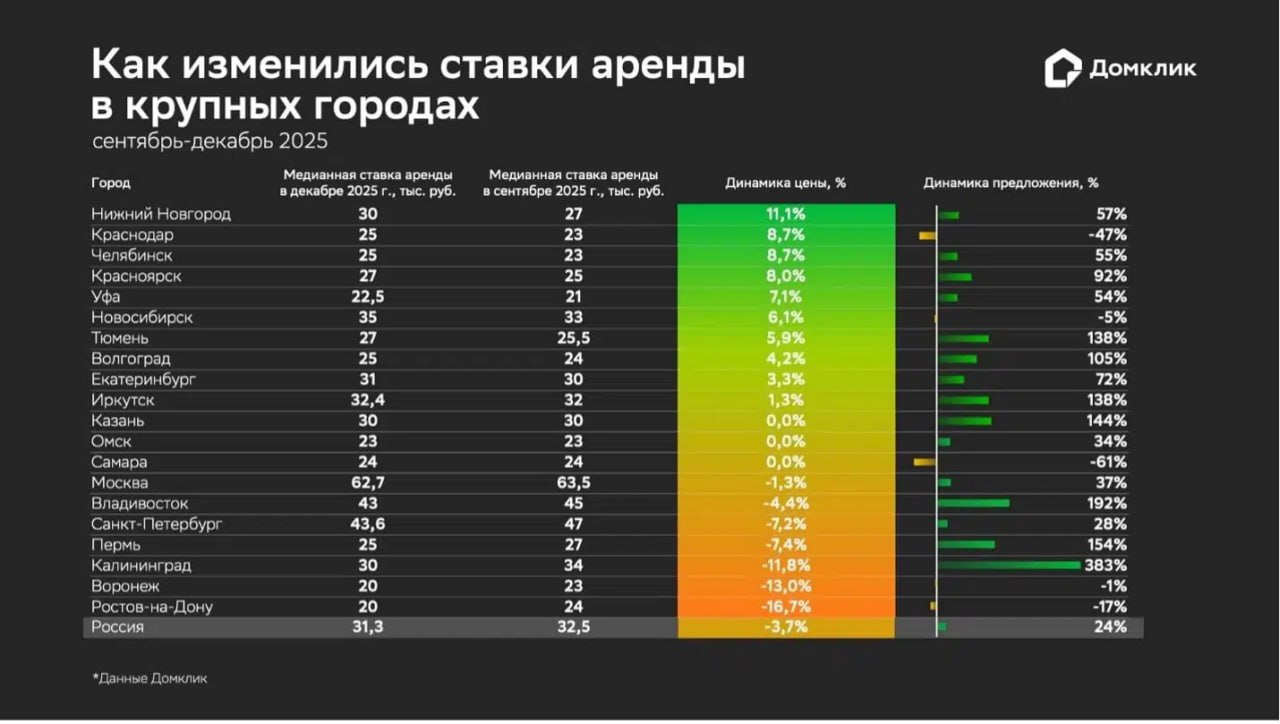 Как изменились ставки аренды в крупных городах

Домклик

сентябрь-декабрь 2025

| Город | Медианная ставка аренды в декабре 2025 г., тыс. руб. | Медианная ставка аренды в сентябре 2025 г., тыс. руб. | Динамика цены, % | Динамика предложения, % |
|---|---|---|---|---|
| Нижний Новгород | 30 | 27 | 11,1% | 57% |
| Краснодар | 25 | 23 | 8,7% | -47% |
| Челябинск | 25 | 23 | 8,7% | 55% |
| Красноярск | 27 | 25 | 8,0% | 92% |
| Уфа | 22,5 | 21 | 7,1% | 54% |
| Новосибирск | 35 | 33 | 6,1% | -5% |
| Тюмень | 27 | 25,5 | 5,9% | 138% |
| Волгоград | 25 | 24 | 4,2% | 105% |
| Екатеринбург | 31 | 30 | 3,3% | 72% |
| Иркутск | 32,4 | 32 | 1,3% | 138% |
| Казань | 30 | 30 | 0,0% | 144% |
| Омск | 23 | 23 | 0,0% | 34% |
| Самара | 24 | 24 | 0,0% | -61% |
| Москва | 62,7 | 63,5 | -1,3% | 37% |
| Владивосток | 43 | 45 | -4,4% | 192% |
| Санкт-Петербург | 43,6 | 47 | -7,2% | 28% |
| Пермь | 25 | 27 | -7,4% | 154% |
| Калининград | 30 | 34 | -11,8% | 383% |
| Воронеж | 20 | 23 | -13,0% | -1% |
| Ростов-на-Дону | 20 | 24 | -16,7% | -17% |
| Россия | 31,3 | 32,5 | -3,7% | 24% |

*Данные Домклик